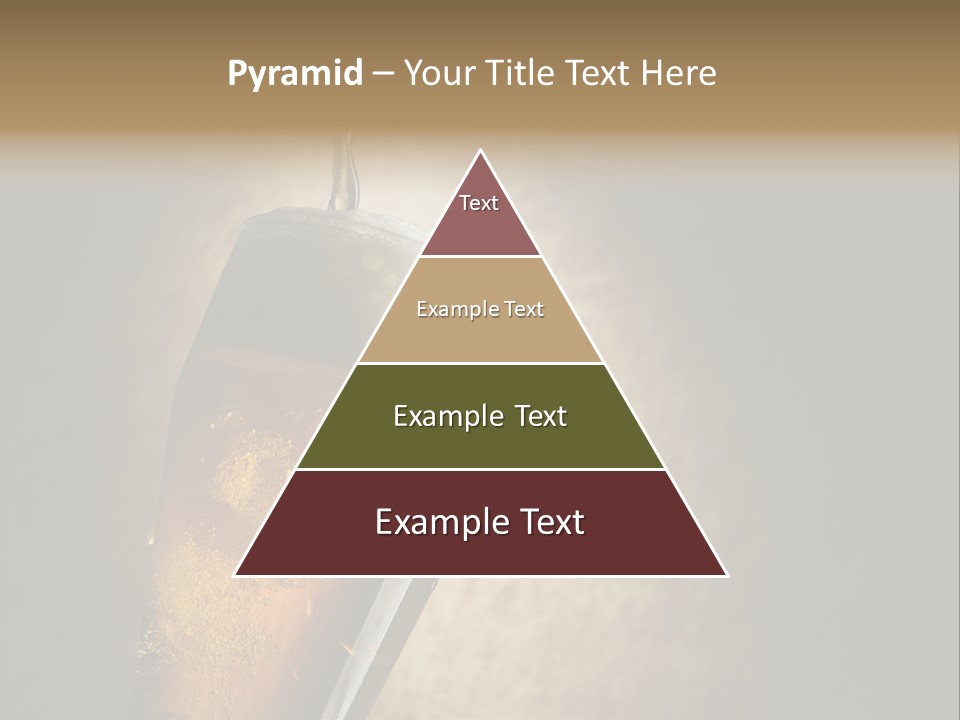 Pyramid – Your Title Text Here

Text

Example Text

Example Text

Example Text